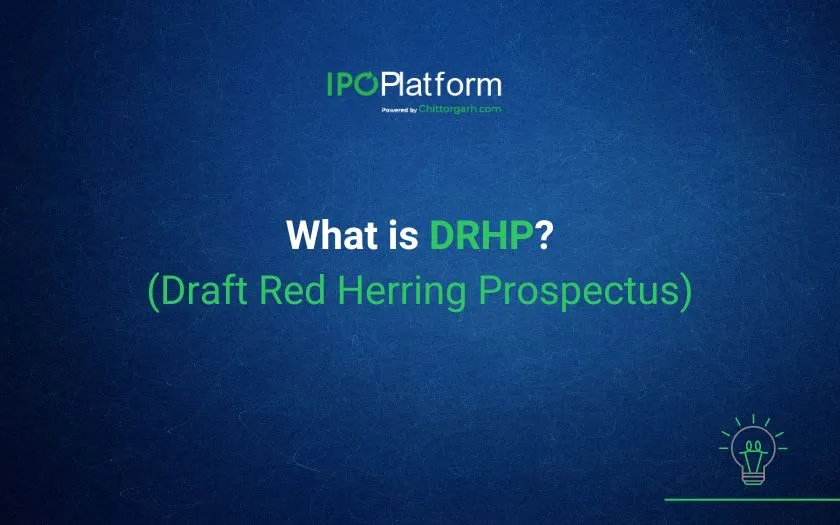 IPOPlatform
Powered by Chittorgarh.com

What is DRHP?
(Draft Red Herring Prospectus)